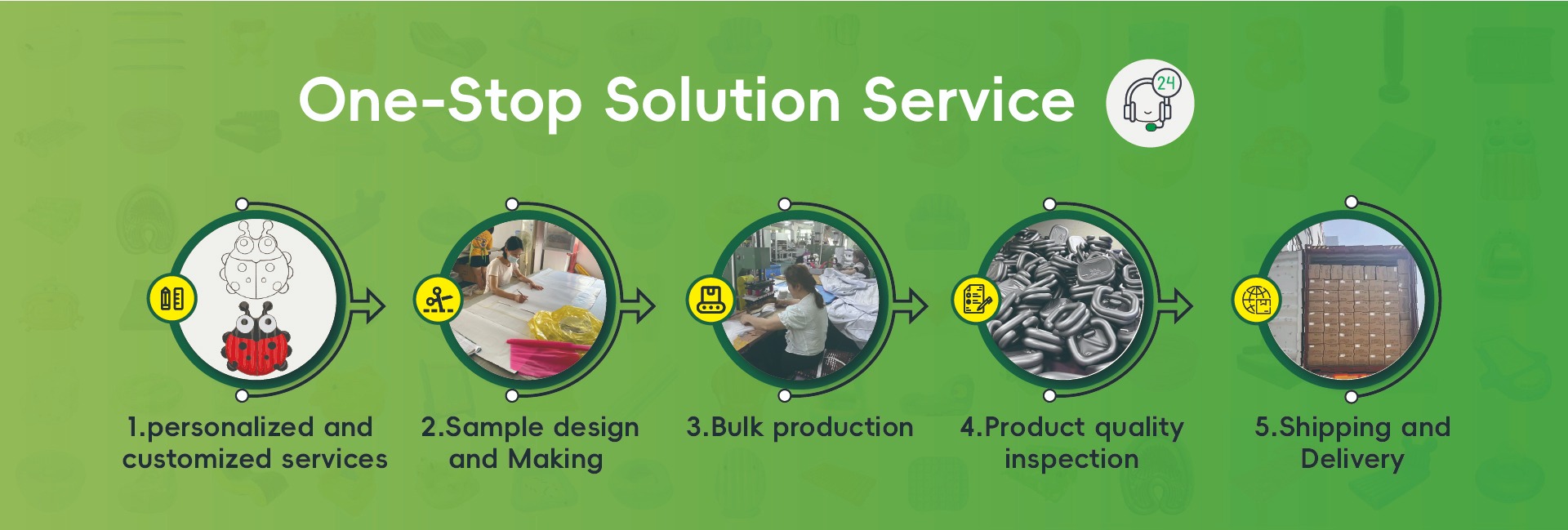 One-Stop Solution Service

24

1.personalized and customized services

2.Sample design and Making

3.Bulk production

4.Product quality inspection

5.Shipping and Delivery